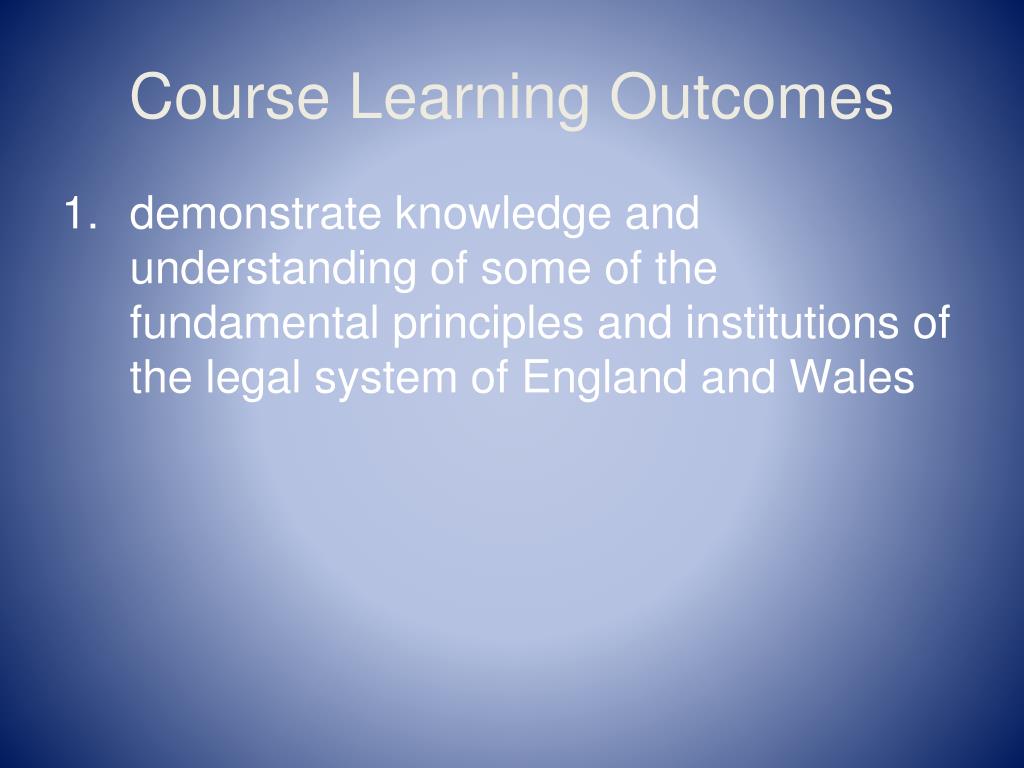 Course Learning Outcomes

1. demonstrate knowledge and understanding of some of the fundamental principles and institutions of the legal system of England and Wales